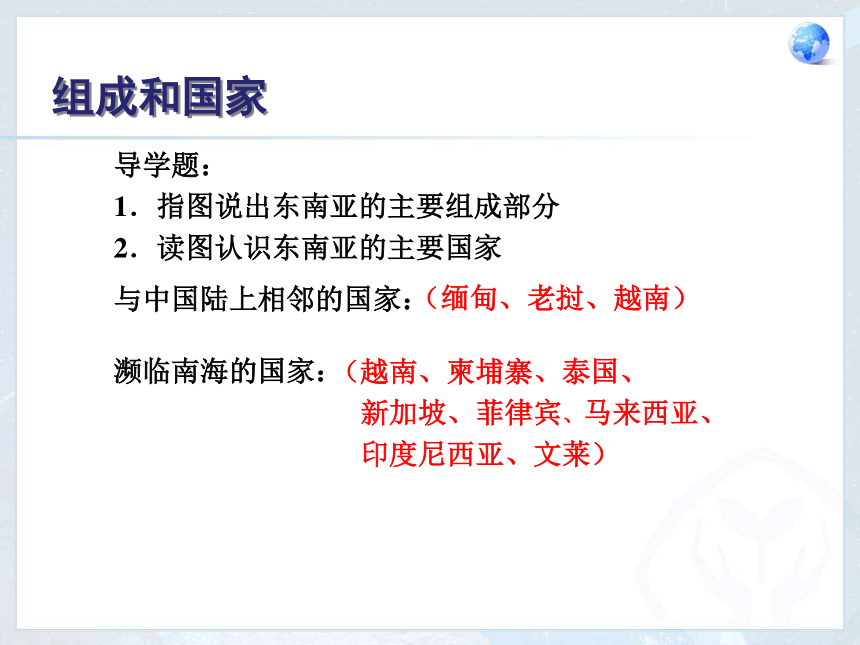 组成和国家

导学题：

1．指图说出东南亚的主要组成部分

2．读图认识东南亚的主要国家

与中国陆上相邻的国家：（缅甸、老挝、越南）

濒临南海的国家：（越南、柬埔寨、泰国、新加坡、菲律宾、马来西亚、印度尼西亚、文莱）